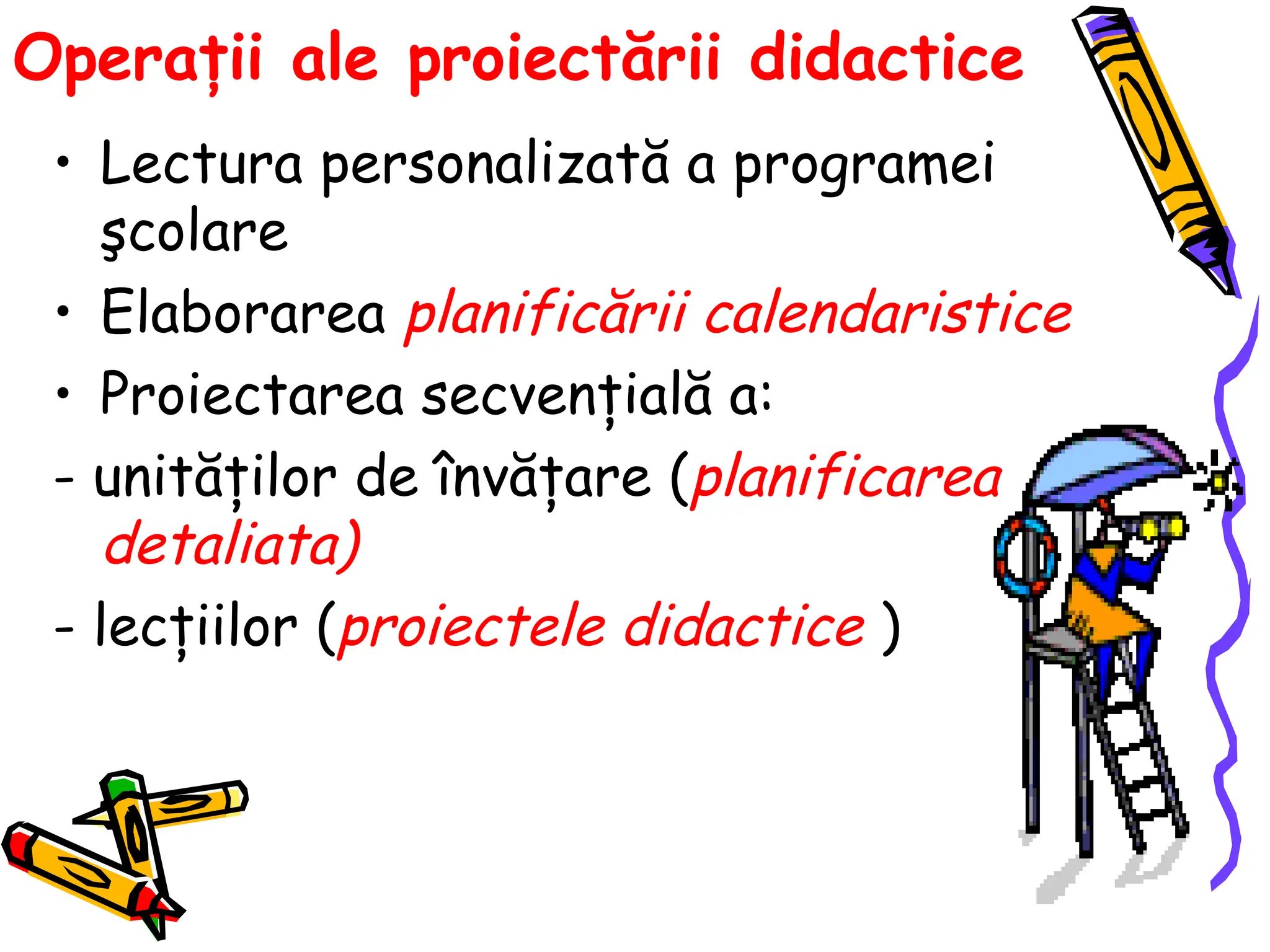 Operații ale proiectării didactice

• Lectura personalizată a programei şcolare

• Elaborarea planificării calendaristice

• Proiectarea secvențială a:

- unităților de învățare (planificarea detaliata)

- lecțiilor (proiectele didactice )